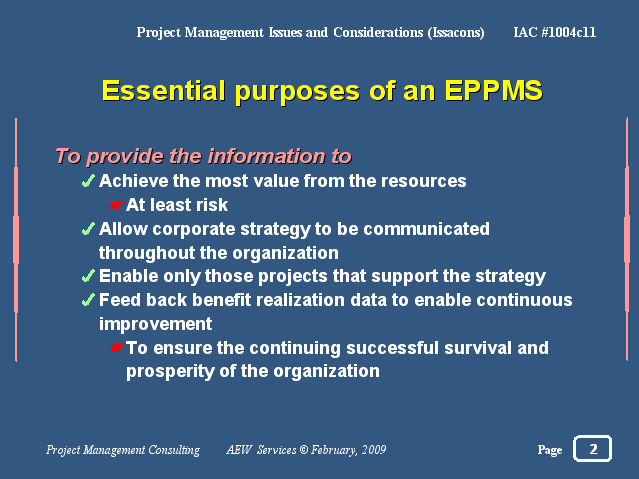 Project Management Issues and Considerations (Issacons) IAC #1004c11

Essential purposes of an EPPMS

To provide the information to

✓ Achieve the most value from the resources

☛ At least risk

✓ Allow corporate strategy to be communicated throughout the organization

✓ Enable only those projects that support the strategy

✓ Feed back benefit realization data to enable continuous improvement

☛ To ensure the continuing successful survival and prosperity of the organization

Project Management Consulting AEW Services © February, 2009 Page 2